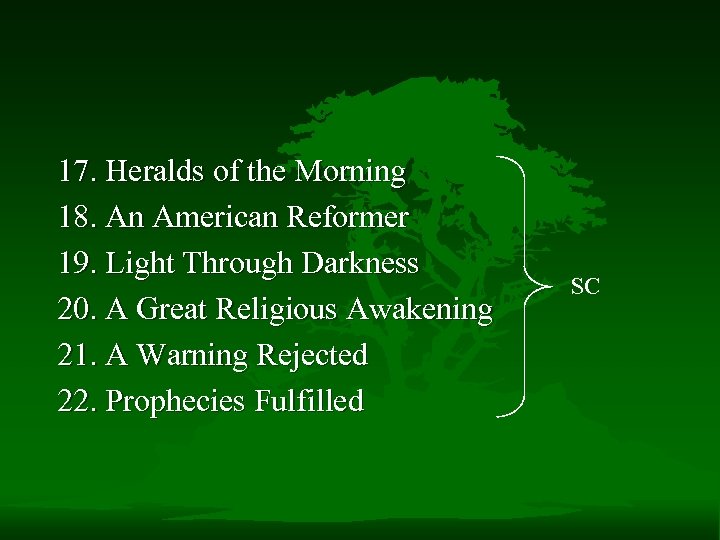 17. Heralds of the Morning
18. An American Reformer
19. Light Through Darkness
20. A Great Religious Awakening
21. A Warning Rejected
22. Prophecies Fulfilled

SC